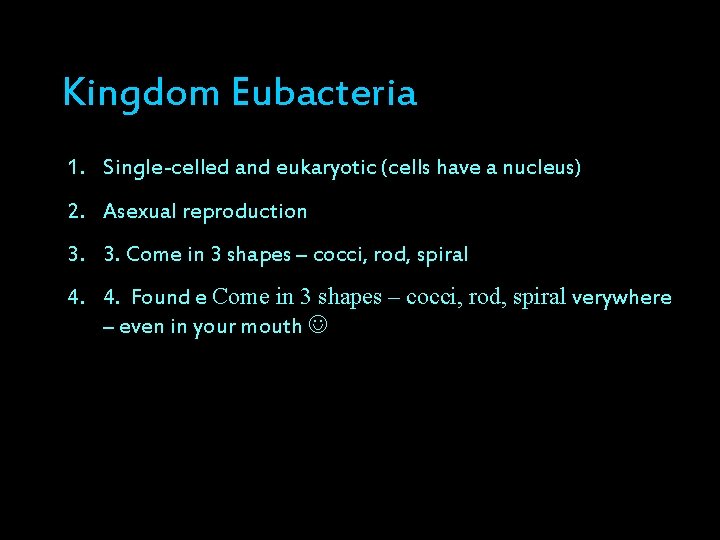 Kingdom Eubacteria

1. Single-celled and eukaryotic (cells have a nucleus)

2. Asexual reproduction

3. 3. Come in 3 shapes – cocci, rod, spiral

4. 4. Found e Come in 3 shapes – cocci, rod, spiral verywhere – even in your mouth ☺